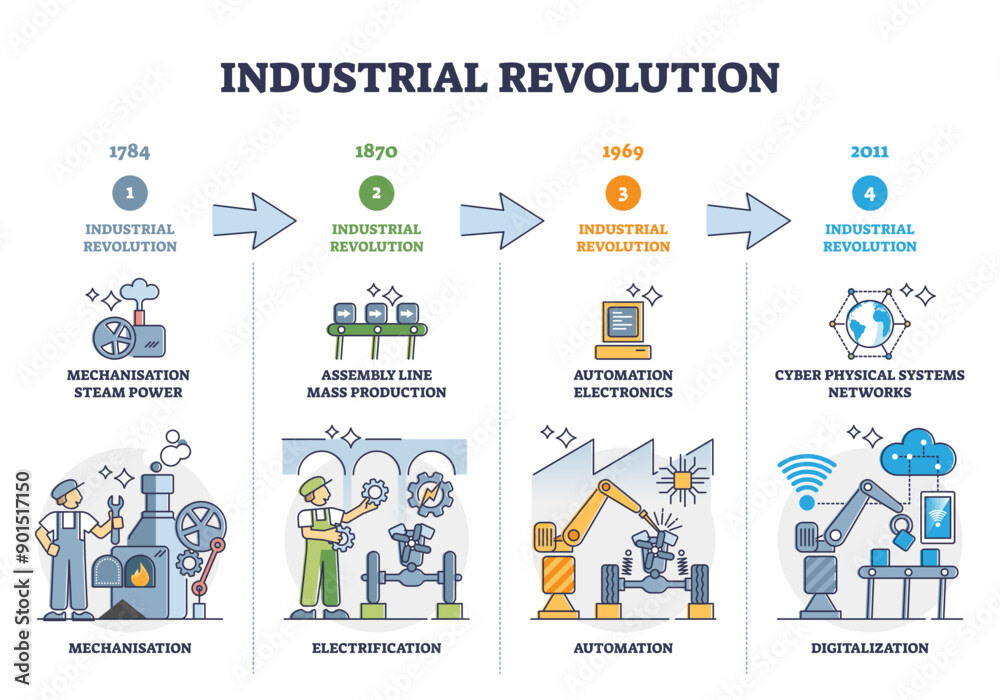 INDUSTRIAL REVOLUTION

1784
1
INDUSTRIAL REVOLUTION
MECHANISATION STEAM POWER
MECHANISATION

1870
2
INDUSTRIAL REVOLUTION
ASSEMBLY LINE MASS PRODUCTION
ELECTRIFICATION

1969
3
INDUSTRIAL REVOLUTION
AUTOMATION ELECTRONICS
AUTOMATION

2011
4
INDUSTRIAL REVOLUTION
CYBER PHYSICAL SYSTEMS NETWORKS
DIGITALIZATION

Adobe Stock | #901517150